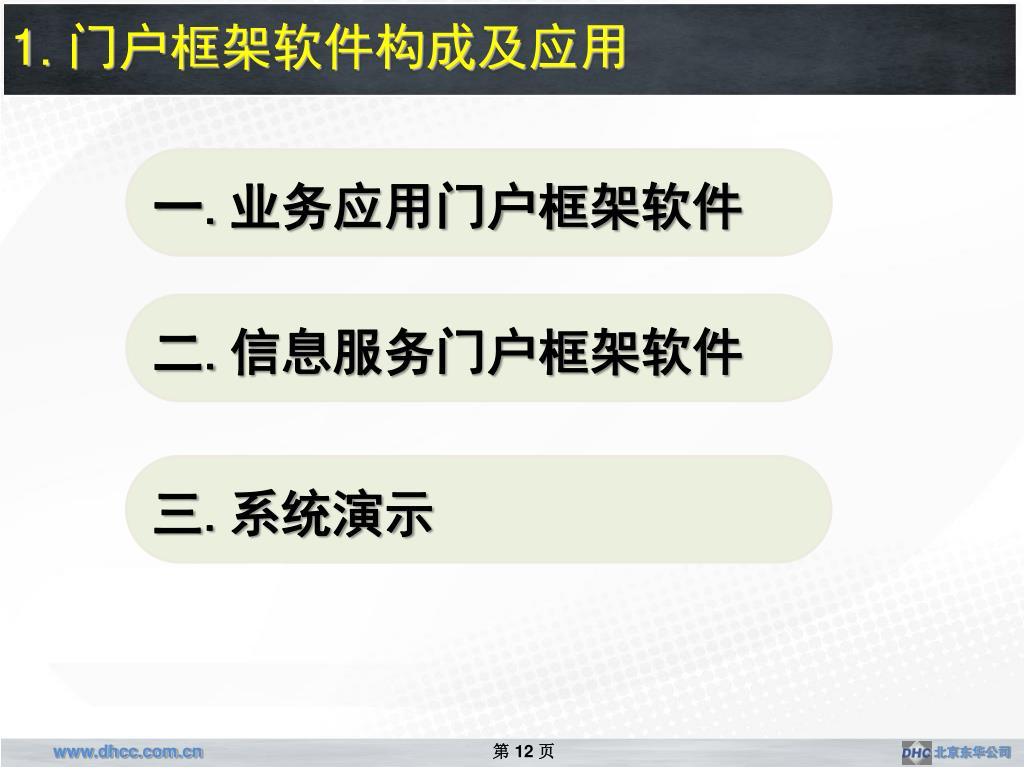 1. 门户框架软件构成及应用

一. 业务应用门户框架软件

二. 信息服务门户框架软件

三. 系统演示

www.dhcc.com.cn

第 12 页

DHC 北京东华公司